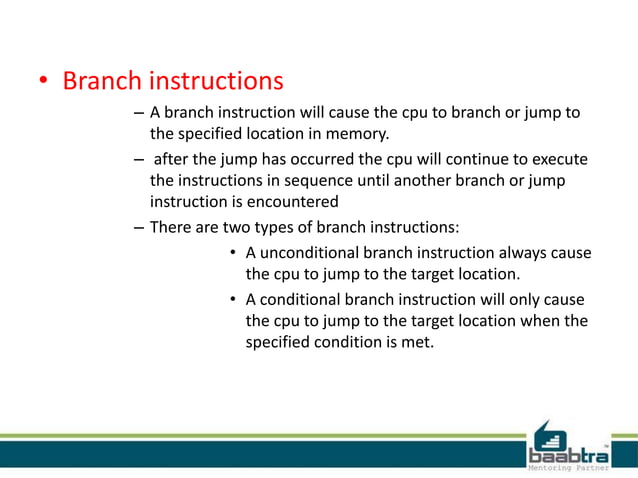 • Branch instructions

– A branch instruction will cause the cpu to branch or jump to the specified location in memory.

– after the jump has occurred the cpu will continue to execute the instructions in sequence until another branch or jump instruction is encountered

– There are two types of branch instructions:

• A unconditional branch instruction always cause the cpu to jump to the target location.

• A conditional branch instruction will only cause the cpu to jump to the target location when the specified condition is met.

baabtra™
Mentoring Partner